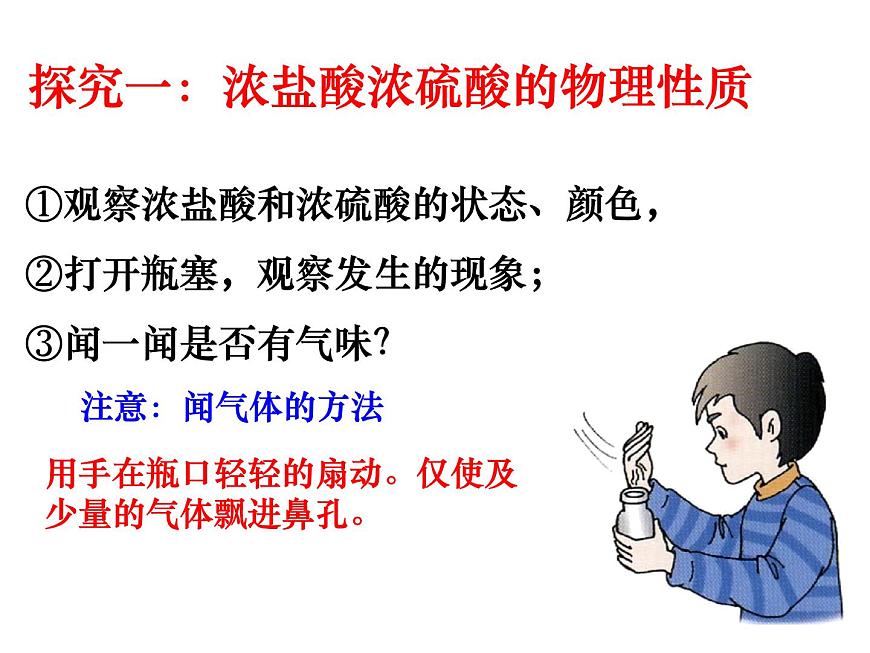 探究一：浓盐酸浓硫酸的物理性质

①观察浓盐酸和浓硫酸的状态、颜色，

②打开瓶塞，观察发生的现象；

③闻一闻是否有气味?

注意：闻气体的方法

用手在瓶口轻轻的扇动。仅使及少量的气体飘进鼻孔。